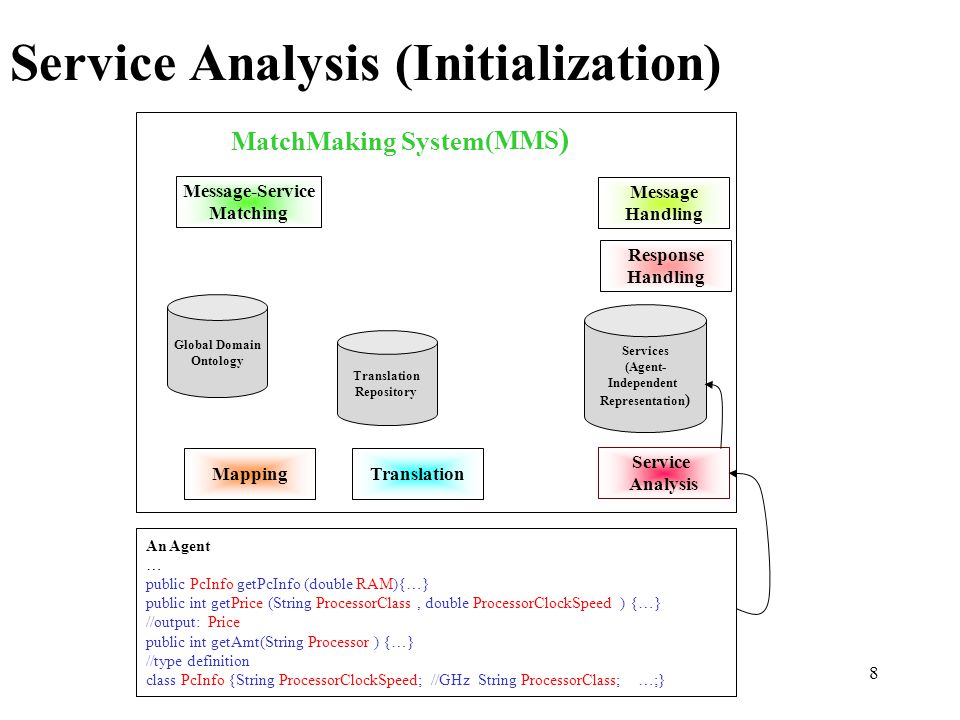 Service Analysis (Initialization)

MatchMaking System(MMS)

Message-Service Matching

Message Handling

Response Handling

Global Domain Ontology

Translation Repository

Services (Agent-Independent Representation)

Mapping

Translation

Service Analysis

An Agent
…
public PcInfo getPcInfo (double RAM){…}
public int getPrice (String ProcessorClass , double ProcessorClockSpeed ) {…}
//output: Price
public int getAmt(String Processor ) {…}
//type definition
class PcInfo {String ProcessorClockSpeed; //GHz String ProcessorClass; …;}

8